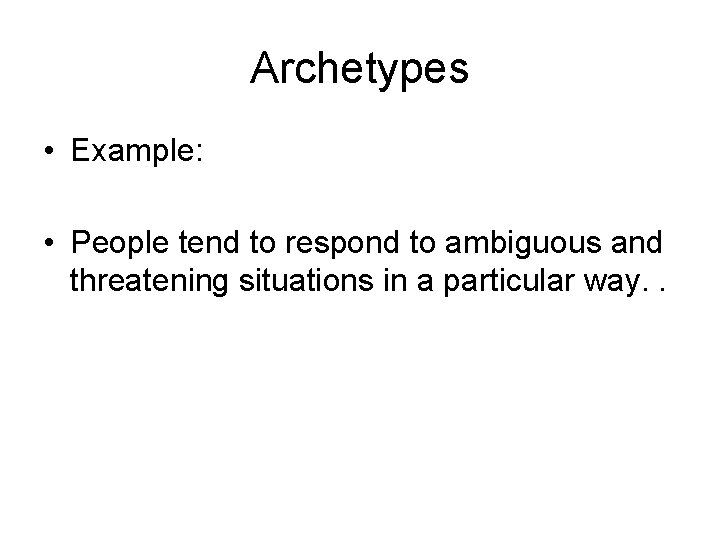 Archetypes

• Example:

• People tend to respond to ambiguous and threatening situations in a particular way. .